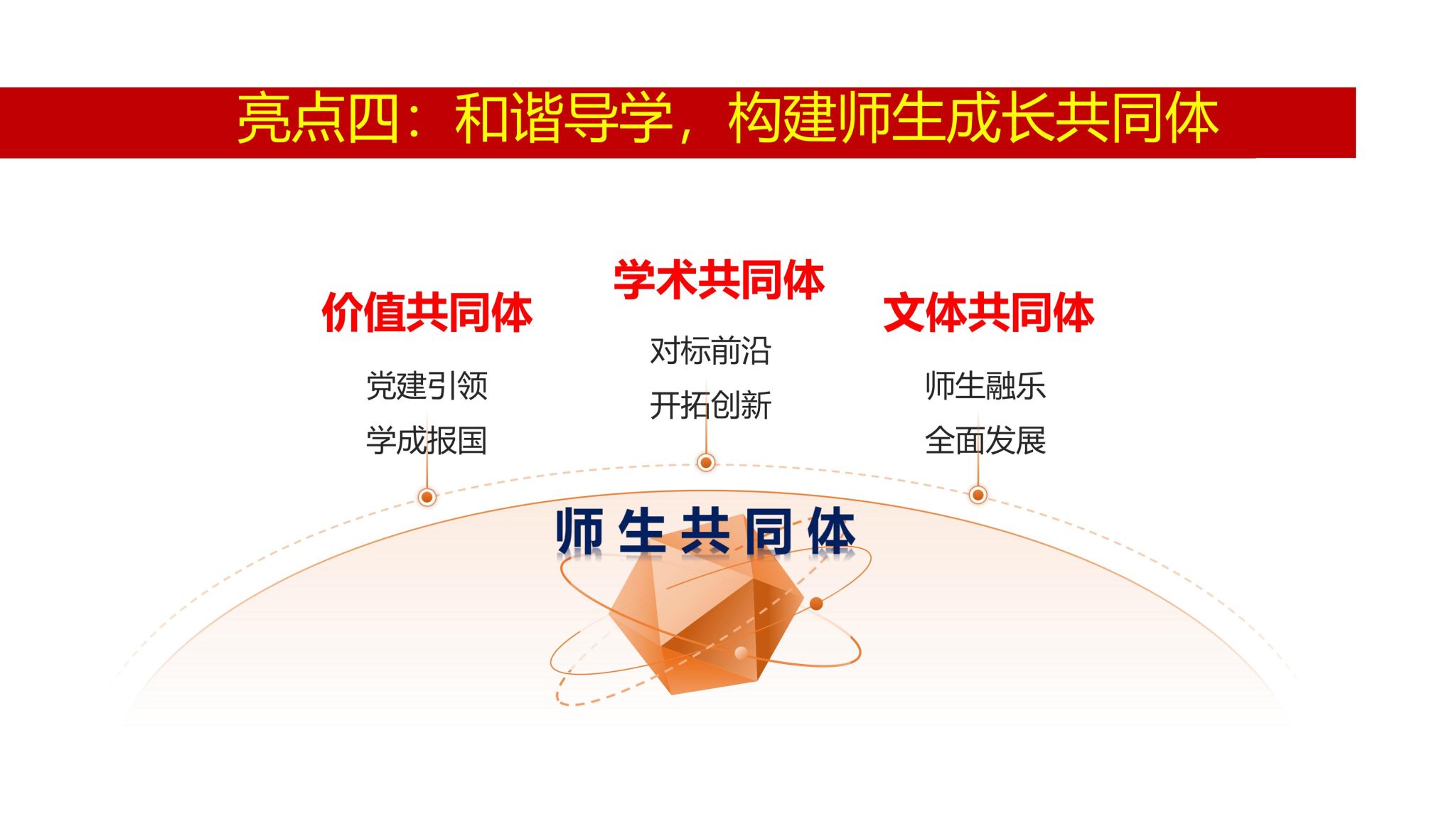 亮点四：和谐导学，构建师生成长共同体

价值共同体

党建引领
学成报国

学术共同体

对标前沿
开拓创新

文体共同体

师生融乐
全面发展

师生共同体